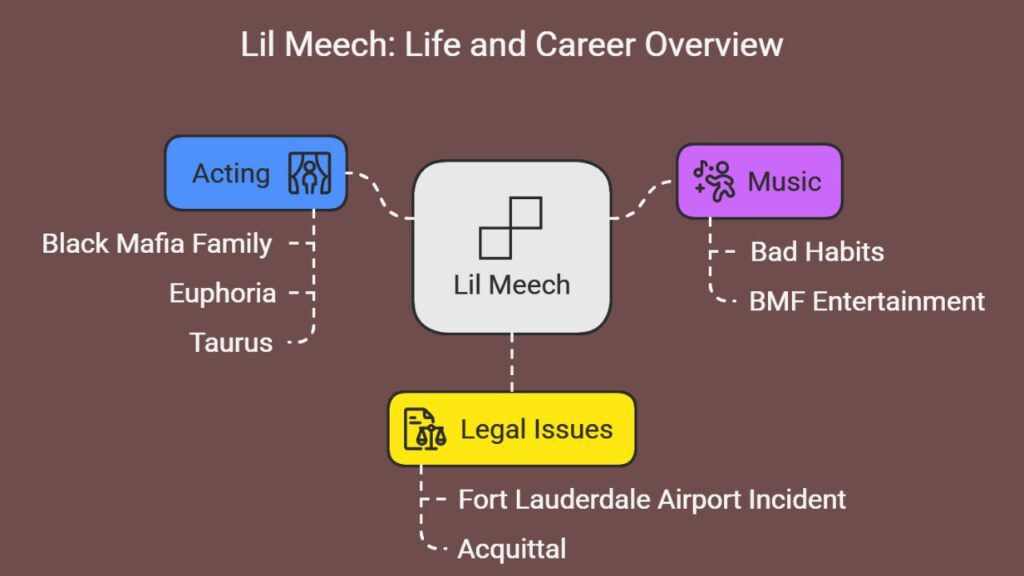 Lil Meech: Life and Career Overview

Acting

Black Mafia Family

Euphoria

Taurus

Lil Meech

Music

Bad Habits

BMF Entertainment

Legal Issues

Fort Lauderdale Airport Incident

Acquittal